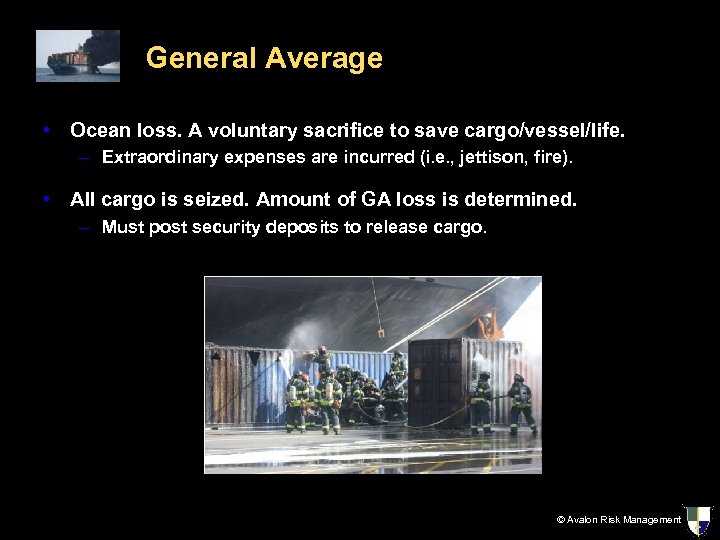 General Average

• Ocean loss. A voluntary sacrifice to save cargo/vessel/life.
  – Extraordinary expenses are incurred (i.e., jettison, fire).

• All cargo is seized. Amount of GA loss is determined.
  – Must post security deposits to release cargo.

© Avalon Risk Management